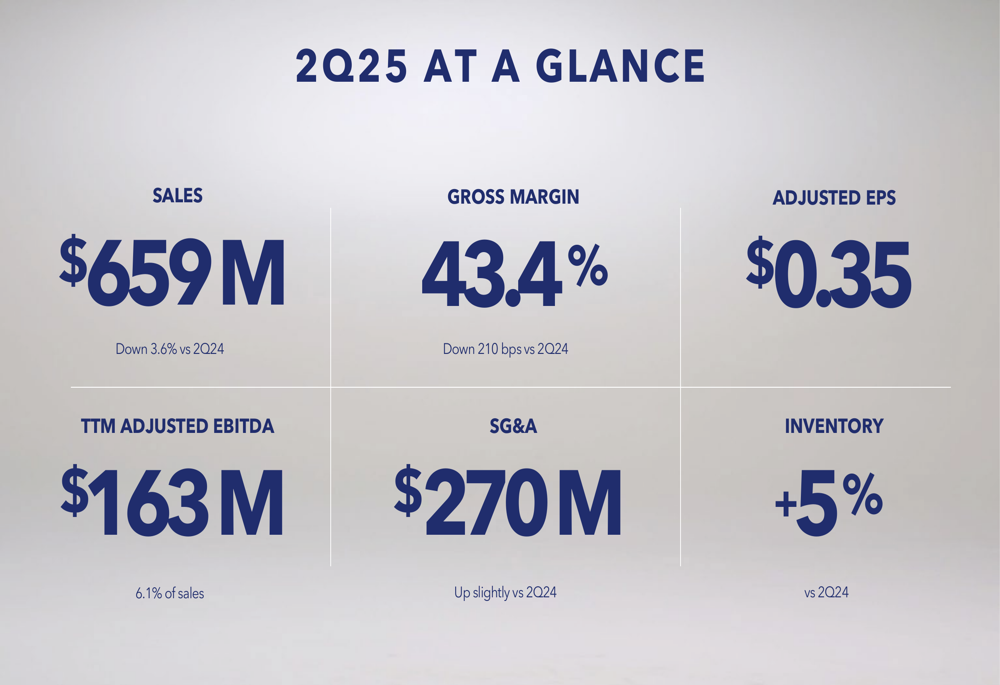 2Q25 AT A GLANCE

SALES

$659 M

Down 3.6% vs 2Q24

GROSS MARGIN

43.4%

Down 210 bps vs 2Q24

ADJUSTED EPS

$0.35

TTM ADJUSTED EBITDA

$163 M

6.1% of sales

SG&A

$270 M

Up slightly vs 2Q24

INVENTORY

+5%

vs 2Q24